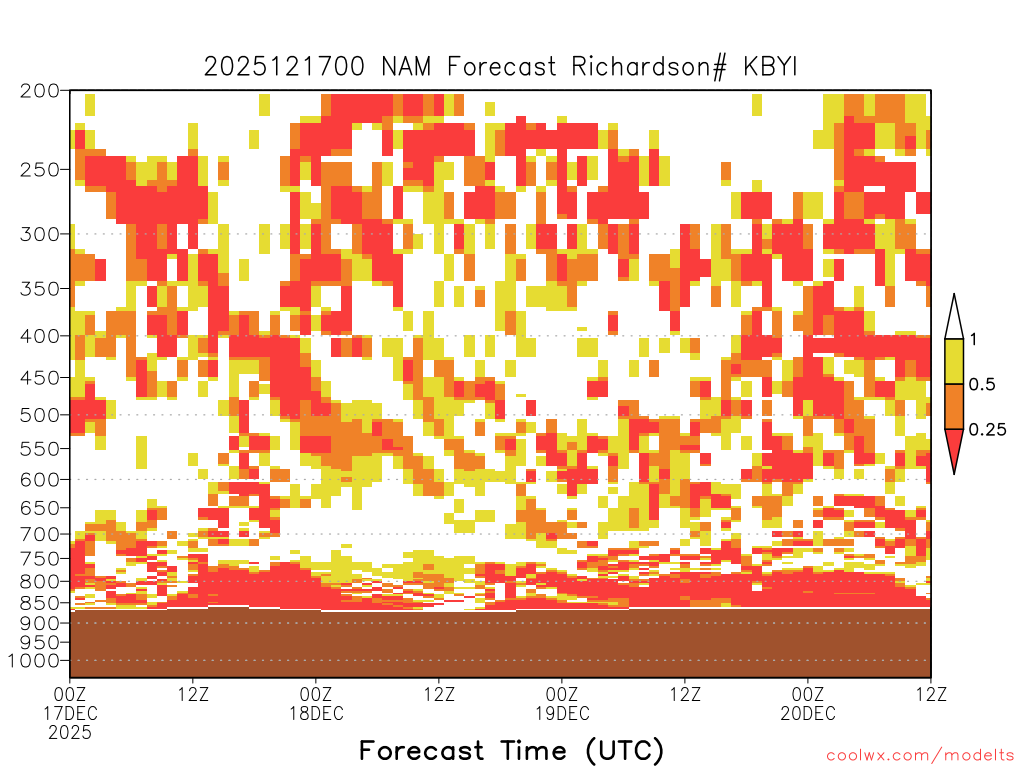 2025121700 NAM Forecast Richardson# KBYI

200
250
300
350
400
450
500
550
600
650
700
750
800
850
900
950
1000

1
0.5
0.25

00Z 17DEC 2025
12Z
00Z 18DEC
12Z
00Z 19DEC
12Z
00Z 20DEC
12Z

Forecast Time (UTC)

coolwx.com/modelts